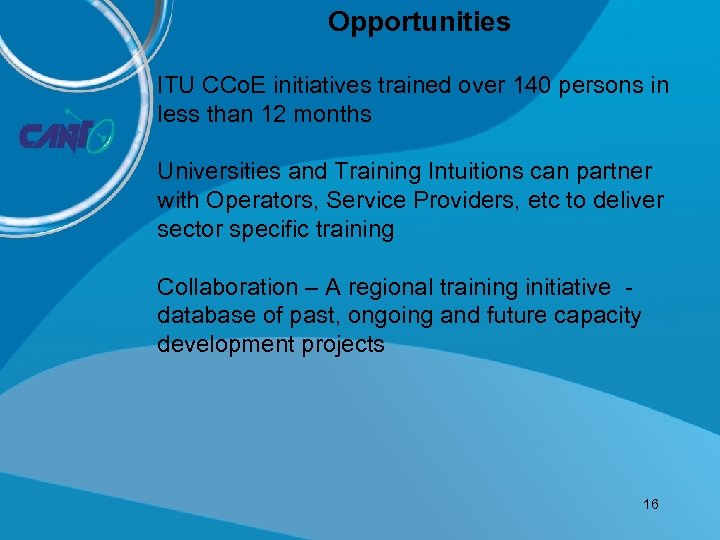 Opportunities

CANTO

ITU CCoE initiatives trained over 140 persons in less than 12 months

Universities and Training Intuitions can partner with Operators, Service Providers, etc to deliver sector specific training

Collaboration – A regional training initiative - database of past, ongoing and future capacity development projects

16